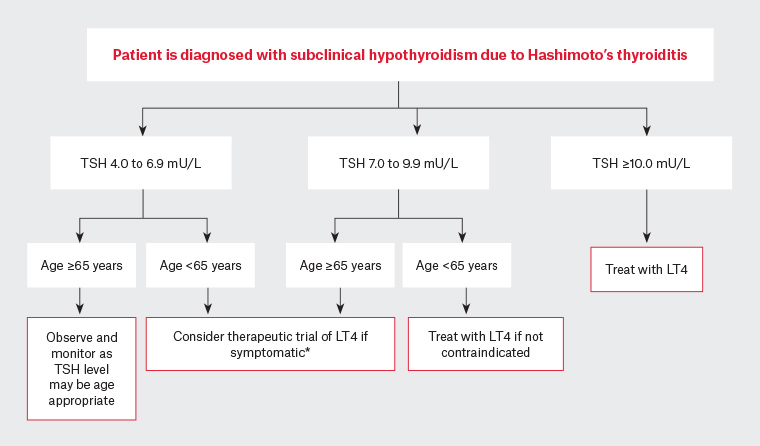 Patient is diagnosed with subclinical hypothyroidism due to Hashimoto's thyroiditis

TSH 4.0 to 6.9 mU/L

TSH 7.0 to 9.9 mU/L

TSH ≥10.0 mU/L

Age ≥65 years

Age <65 years

Age ≥65 years

Age <65 years

Treat with LT4

Observe and monitor as TSH level may be age appropriate

Consider therapeutic trial of LT4 if symptomatic*

Treat with LT4 if not contraindicated